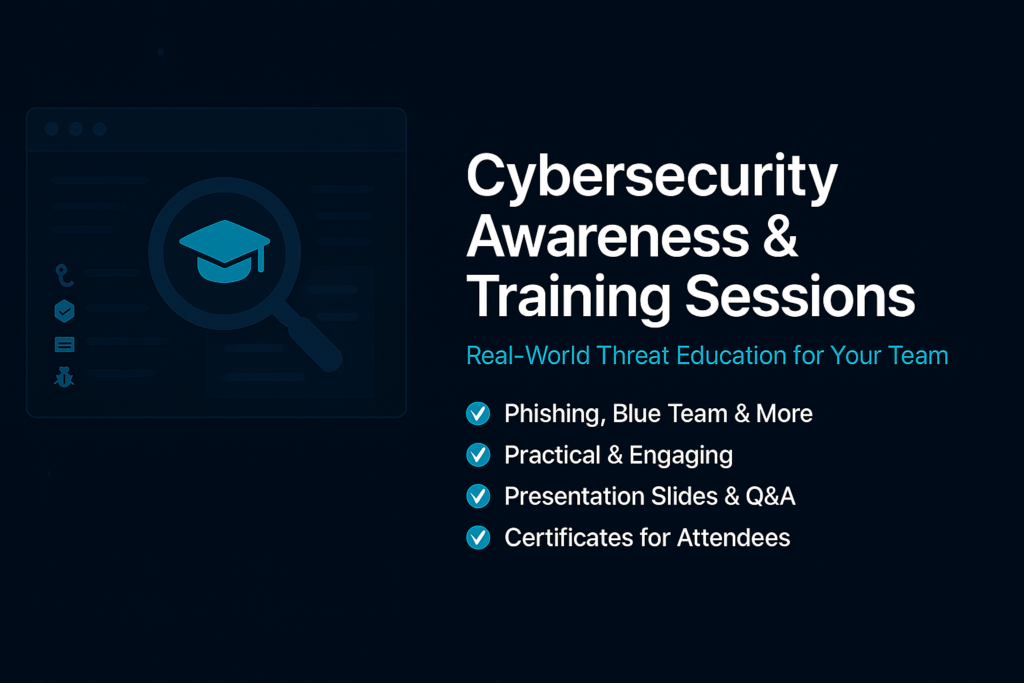 Cybersecurity Awareness & Training Sessions

Real-World Threat Education for Your Team

Phishing, Blue Team & More

Practical & Engaging

Presentation Slides & Q&A

Certificates for Attendees